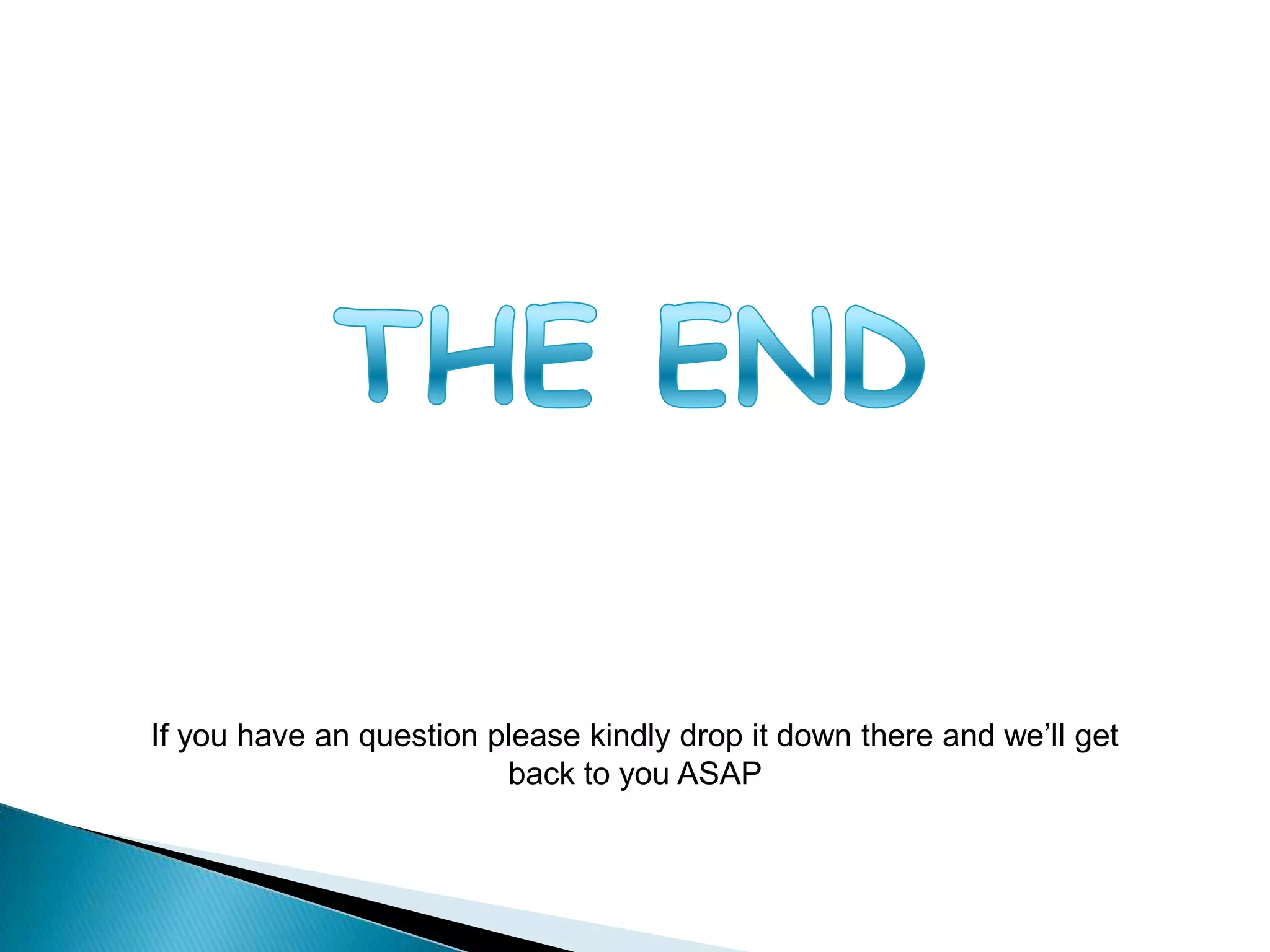 THE END

If you have an question please kindly drop it down there and we'll get back to you ASAP